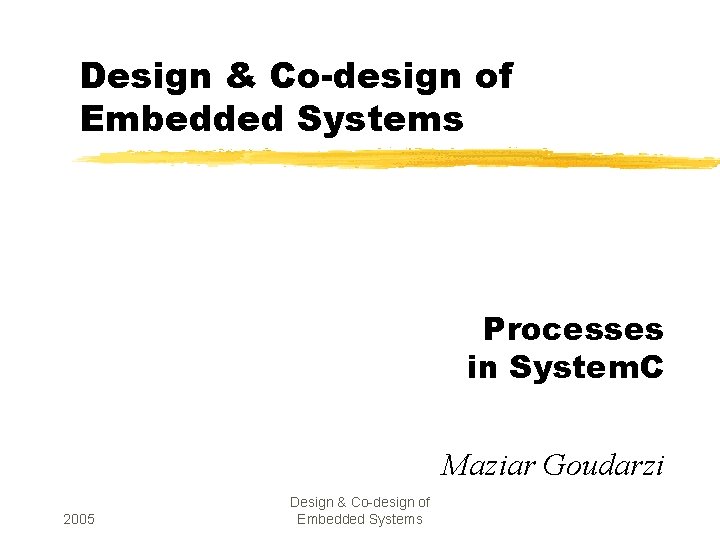 Design & Co-design of Embedded Systems

Processes in SystemC

Maziar Goudarzi

2005

Design & Co-design of Embedded Systems